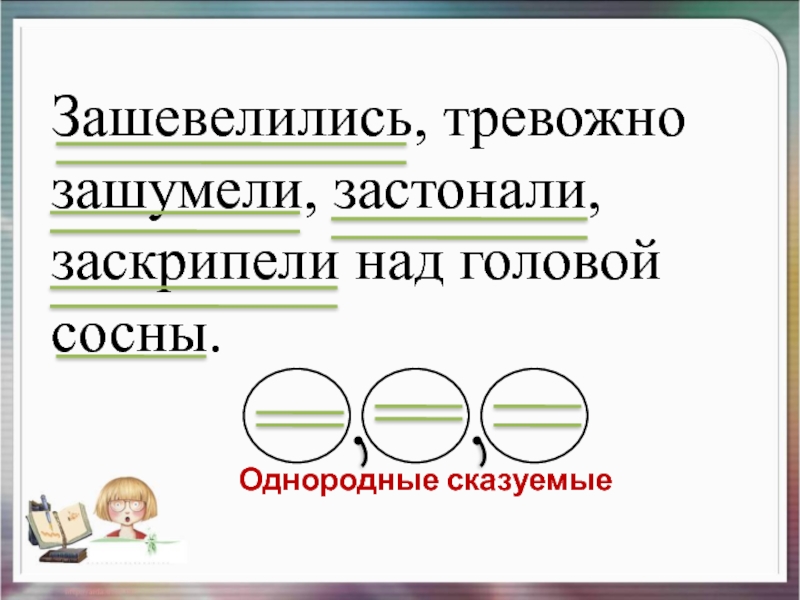 Зашевелились, тревожно зашумели, застонали, заскрипели над головой сосны.

, ,

Однородные сказуемые